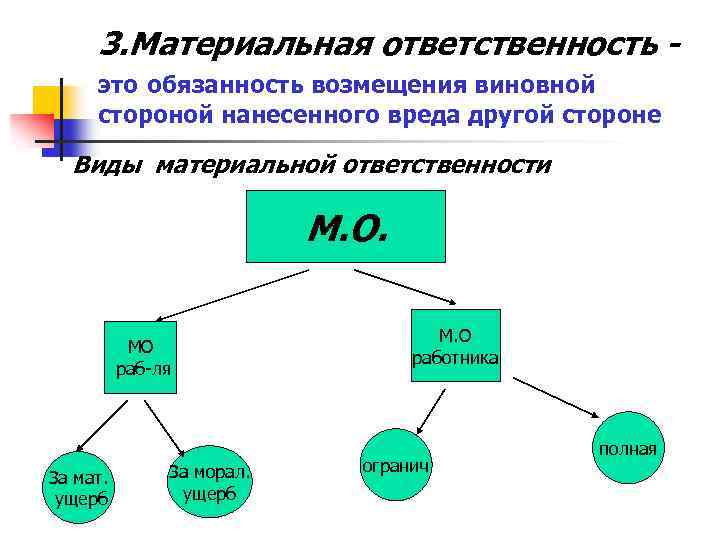 3.Материальная ответственность -

это обязанность возмещения виновной стороной нанесенного вреда другой стороне

Виды материальной ответственности

М.О.

МО раб-ля

М.О работника

За мат. ущерб

За морал. ущерб

огранич

полная